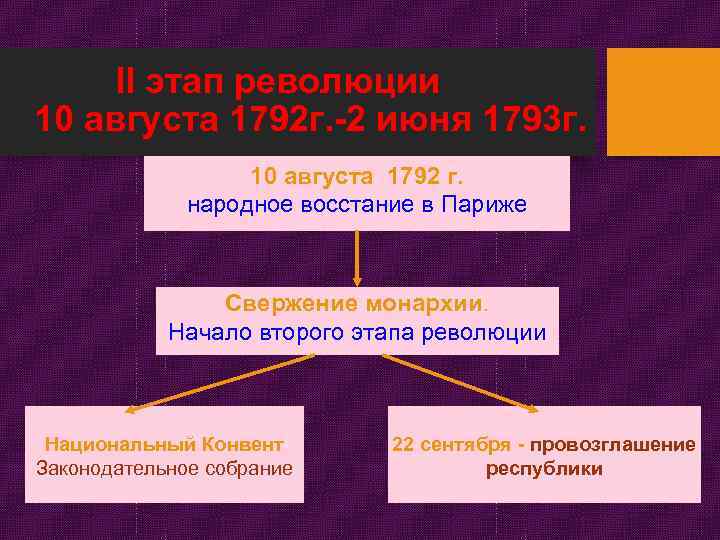 II этап революции
10 августа 1792г.-2 июня 1793г.

10 августа 1792 г.
народное восстание в Париже

Свержение монархии.
Начало второго этапа революции

Национальный Конвент
Законодательное собрание

22 сентября - провозглашение республики